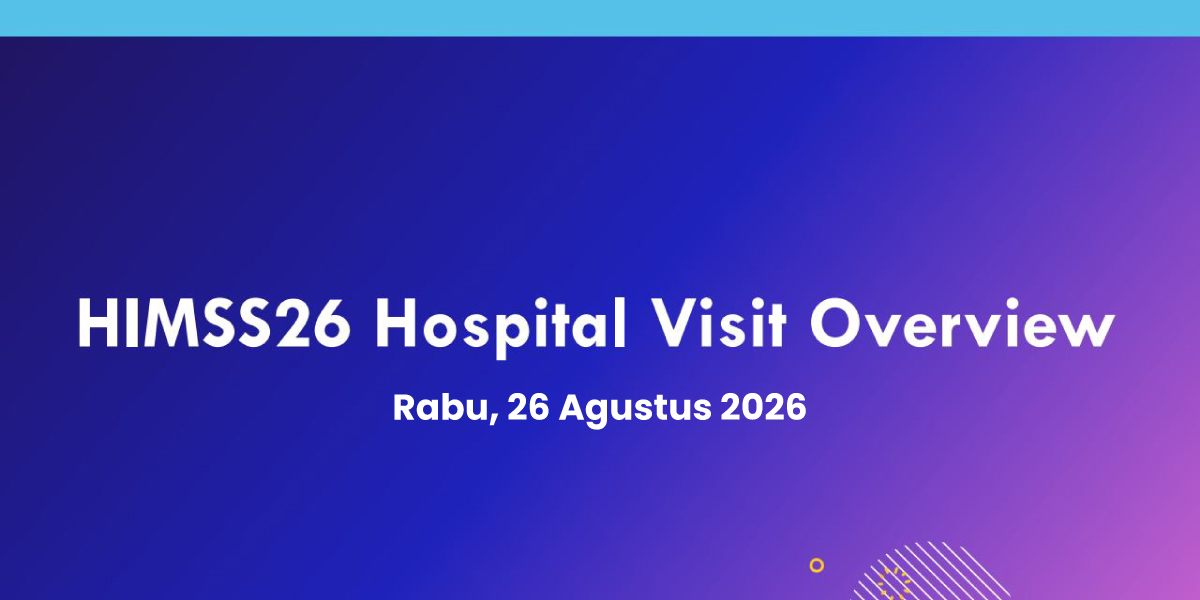 HIMSS26 Hospital Visit Overview

Rabu, 26 Agustus 2026